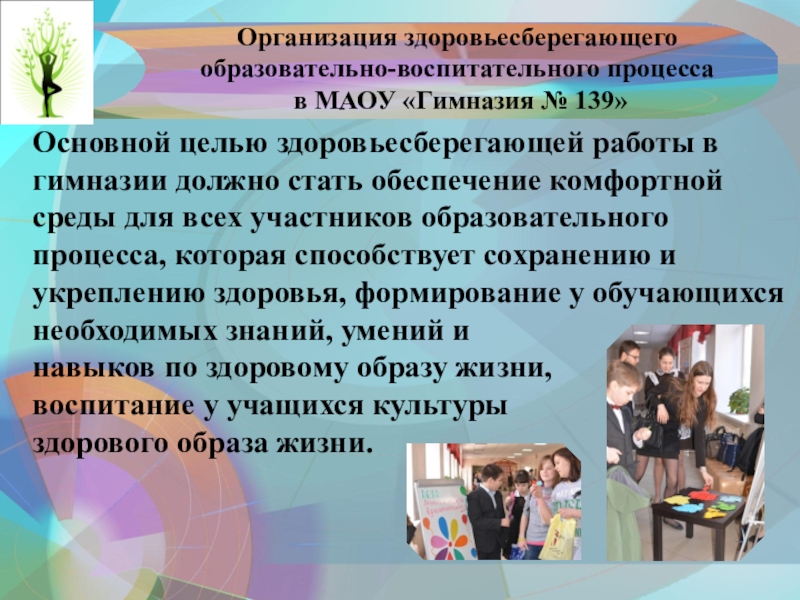 Организация здоровьесберегающего образовательно-воспитательного процесса в МАОУ «Гимназия № 139»

Основной целью здоровьесберегающей работы в гимназии должно стать обеспечение комфортной среды для всех участников образовательного процесса, которая способствует сохранению и укреплению здоровья, формирование у обучающихся необходимых знаний, умений и навыков по здоровому образу жизни, воспитание у учащихся культуры здорового образа жизни.